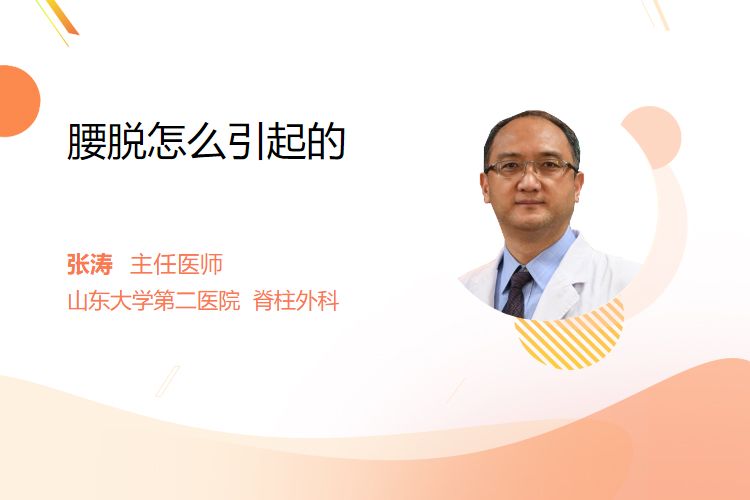 腰脱怎么引起的

张涛 主任医师
山东大学第二医院 脊柱外科